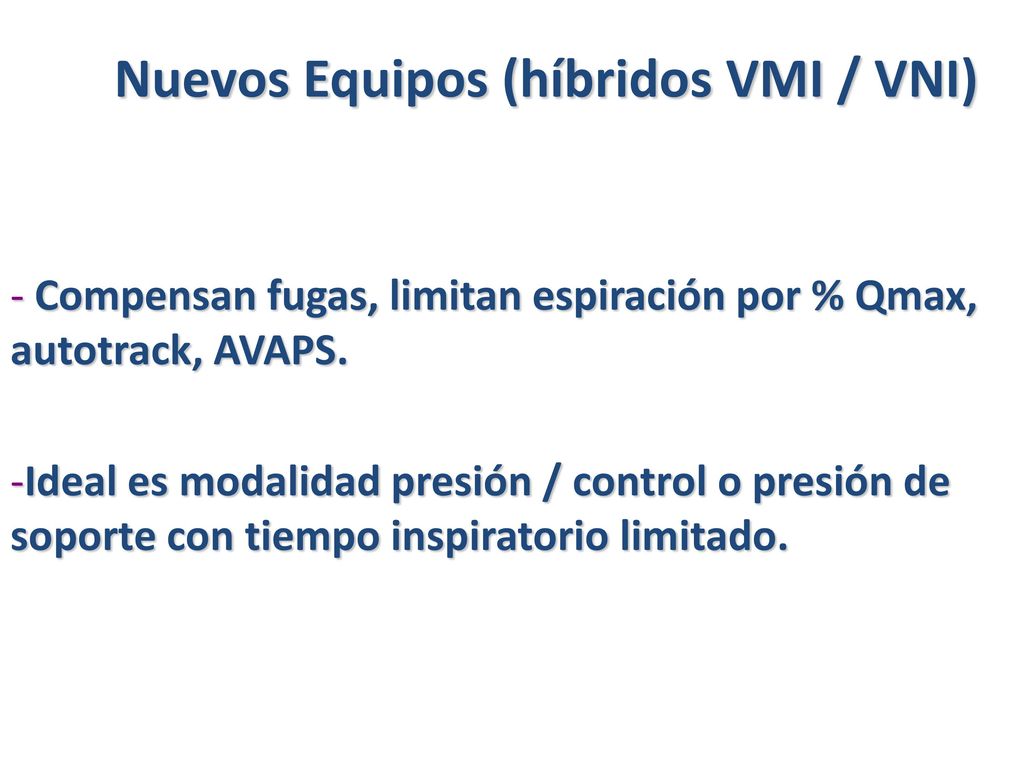 Nuevos Equipos (híbridos VMI / VNI)

- Compensan fugas, limitan espiración por % Qmax, autotrack, AVAPS.

-Ideal es modalidad presión / control o presión de soporte con tiempo inspiratorio limitado.